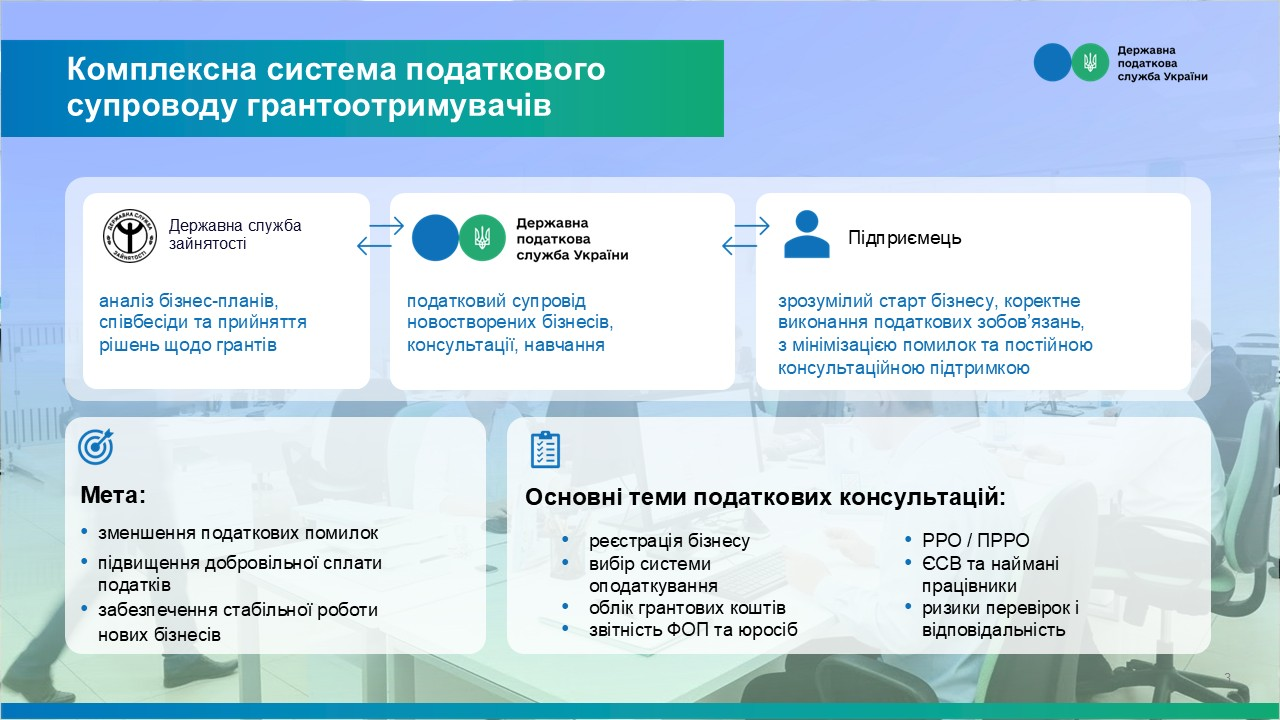 Комплексна система податкового супроводу грантоотримувачів

Державна податкова служба України

ДЕРЖАВНА СЛУЖБА ЗАЙНЯТОСТІ

Державна служба зайнятості

аналіз бізнес-планів, співбесіди та прийняття рішень щодо грантів

Державна податкова служба України

податковий супровід новостворених бізнесів, консультації, навчання

Підприємець

зрозумілий старт бізнесу, коректне виконання податкових зобов'язань, з мінімізацією помилок та постійною консультаційною підтримкою

Мета:

• зменшення податкових помилок
• підвищення добровільної сплати податків
• забезпечення стабільної роботи нових бізнесів

Основні теми податкових консультацій:

• реєстрація бізнесу
• вибір системи оподаткування
• облік грантових коштів
• звітність ФОП та юросіб

• РРО / ПРРО
• ЄСВ та наймані працівники
• ризики перевірок і відповідальність

3